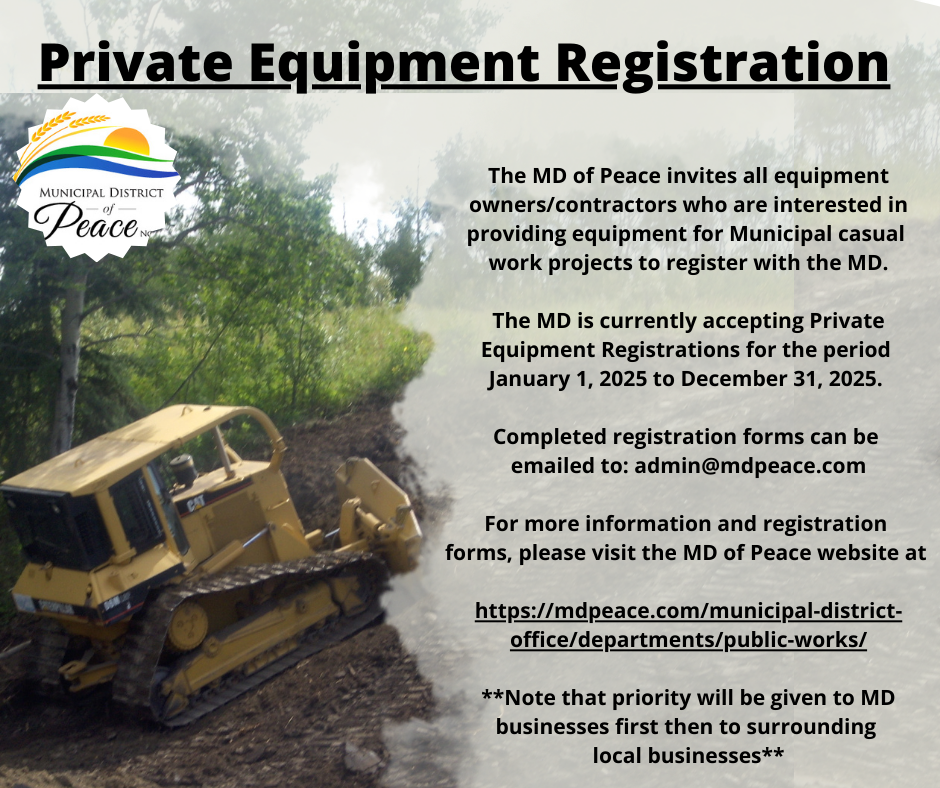 Private Equipment Registration

MUNICIPAL DISTRICT of Peace No.

The MD of Peace invites all equipment owners/contractors who are interested in providing equipment for Municipal casual work projects to register with the MD.

The MD is currently accepting Private Equipment Registrations for the period January 1, 2025 to December 31, 2025.

Completed registration forms can be emailed to: admin@mdpeace.com

For more information and registration forms, please visit the MD of Peace website at

https://mdpeace.com/municipal-district-office/departments/public-works/

**Note that priority will be given to MD businesses first then to surrounding local businesses**

CAT